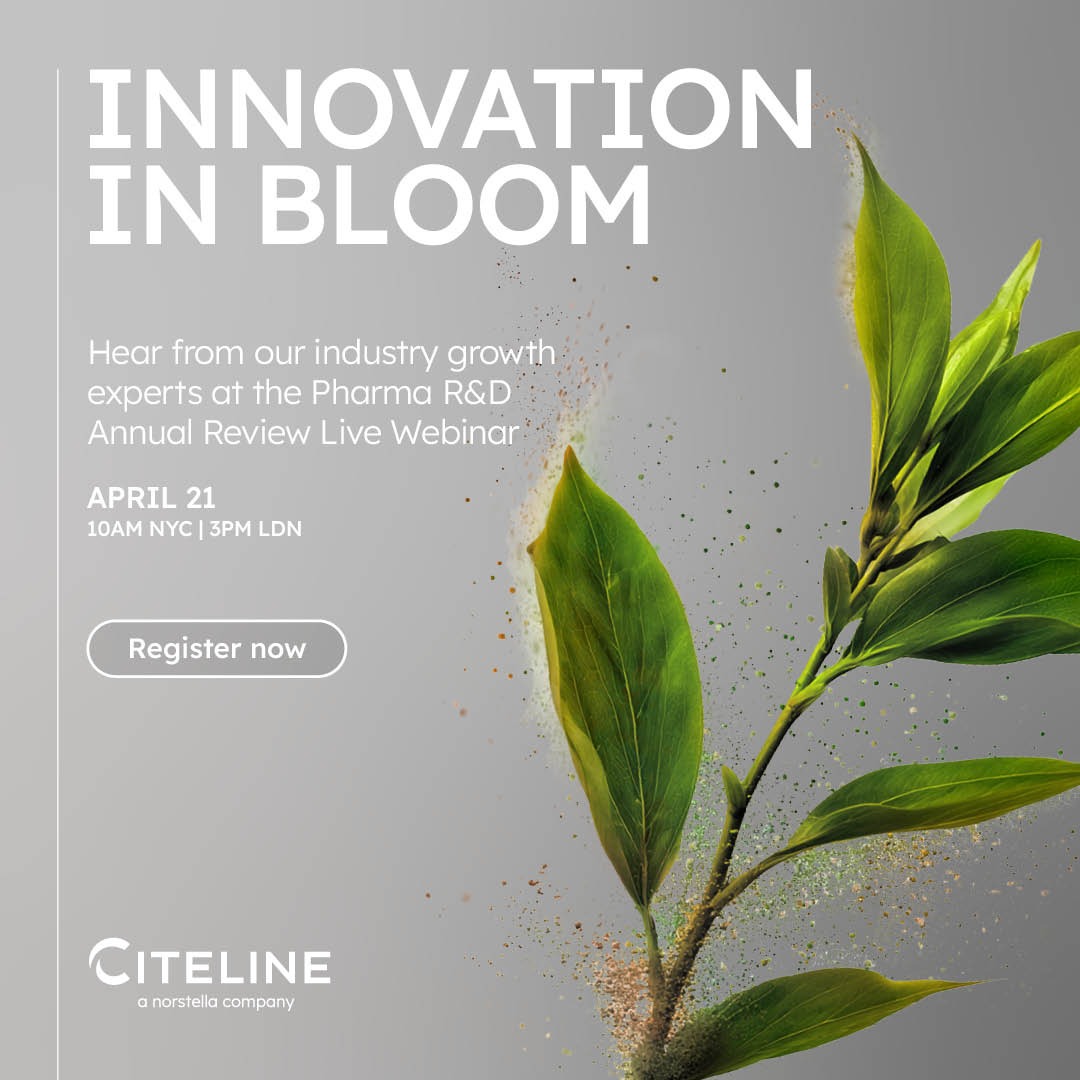 INNOVATION IN BLOOM

Hear from our industry growth experts at the Pharma R&D Annual Review Live Webinar

APRIL 21
10AM NYC | 3PM LDN

Register now

CITELINE
a norstella company